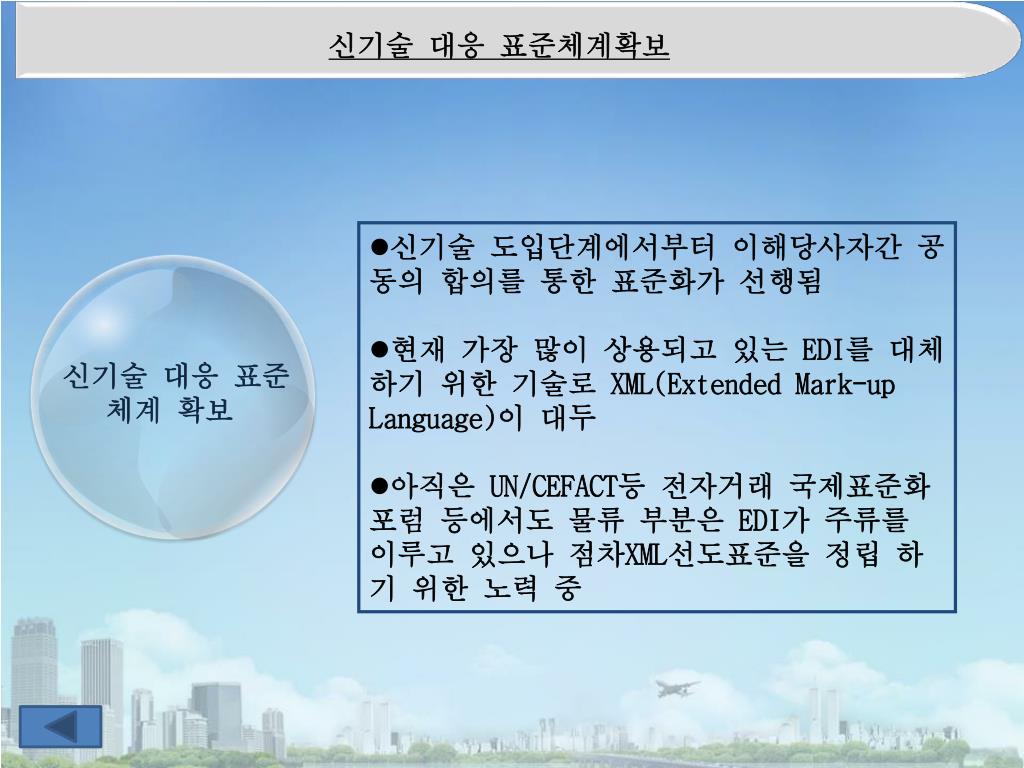 신기술 대응 표준체계확보

신기술 대응 표준 체계 확보

●신기술 도입단계에서부터 이해당사자간 공동의 합의를 통한 표준화가 선행됨

●현재 가장 많이 상용되고 있는 EDI를 대체하기 위한 기술로 XML(Extended Mark-up Language)이 대두

●아직은 UN/CEFACT등 전자거래 국제표준화 포럼 등에서도 물류 부분은 EDI가 주류를 이루고 있으나 점차XML선도표준을 정립 하기 위한 노력 중